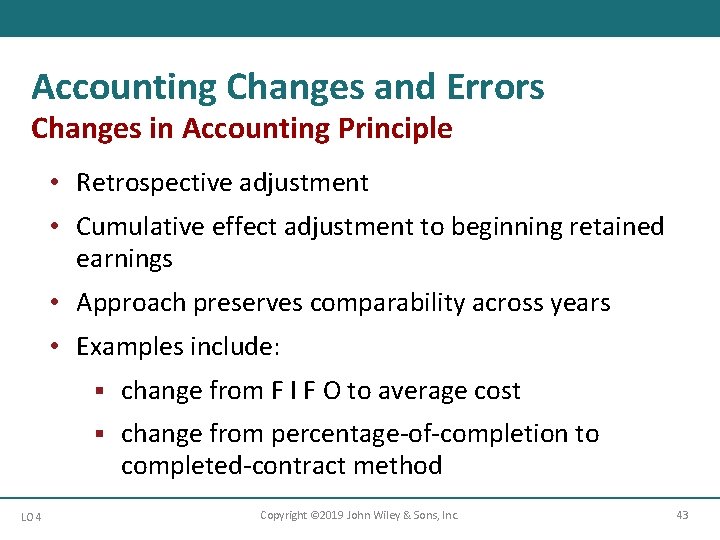 Accounting Changes and Errors
Changes in Accounting Principle

• Retrospective adjustment
• Cumulative effect adjustment to beginning retained earnings
• Approach preserves comparability across years
• Examples include:
▪ change from F I F O to average cost
▪ change from percentage-of-completion to completed-contract method

LO 4
Copyright ©2019 John Wiley & Sons, Inc.
43